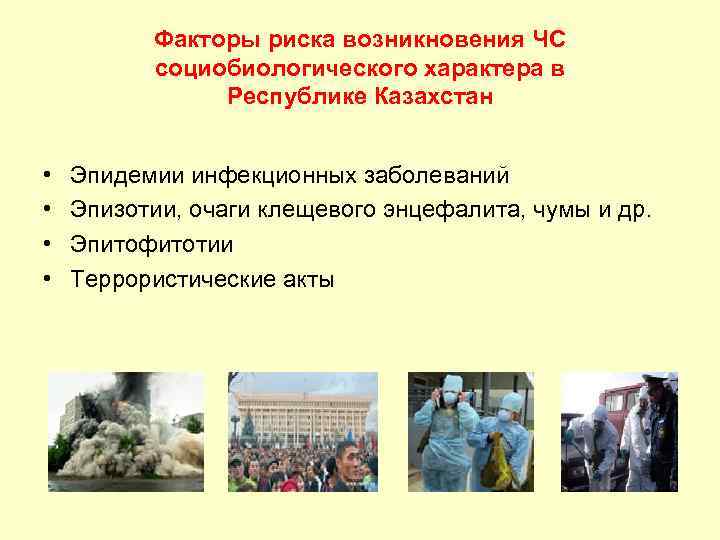 Факторы риска возникновения ЧС социобиологического характера в Республике Казахстан

• Эпидемии инфекционных заболеваний
• Эпизотии, очаги клещевого энцефалита, чумы и др.
• Эпитофитотии
• Террористические акты